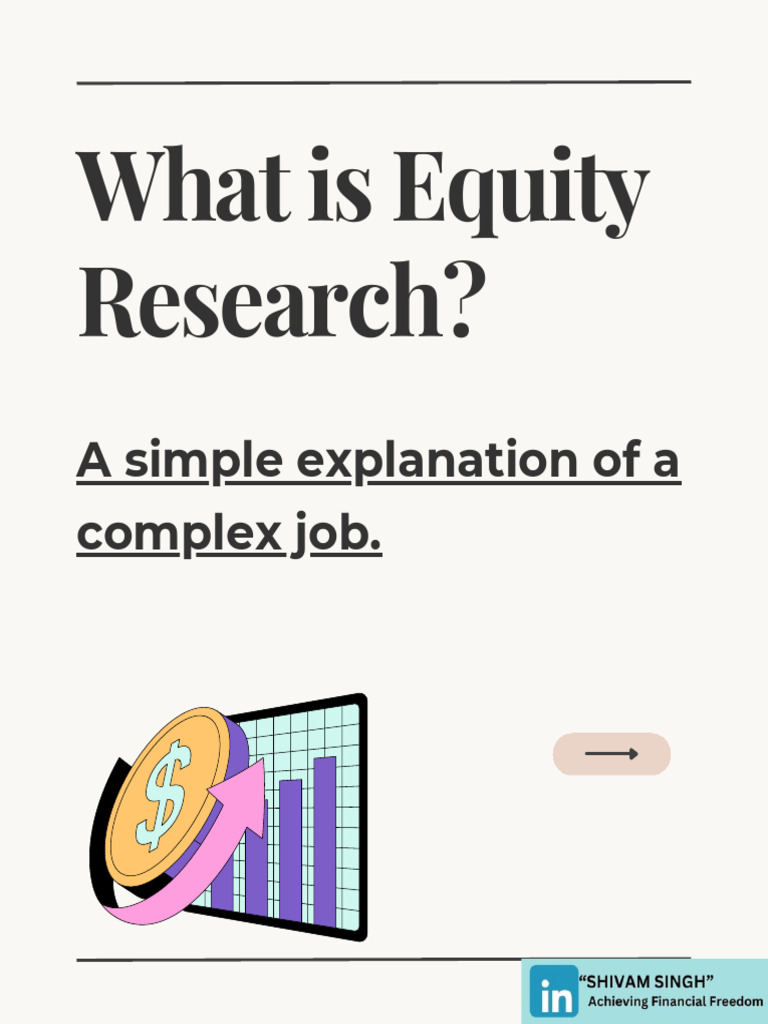 What is Equity Research?

A simple explanation of a complex job.

$

in "SHIVAM SINGH"
Achieving Financial Freedom